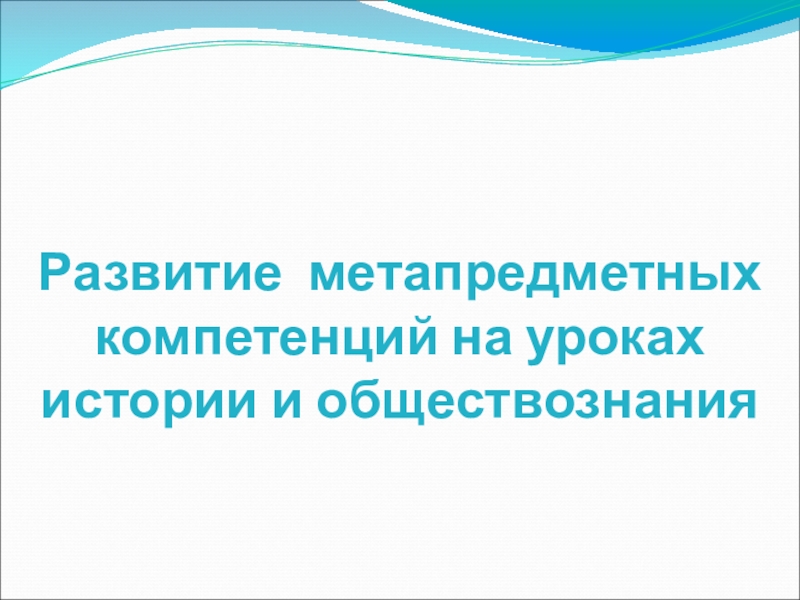 Развитие метапредметных компетенций на уроках истории и обществознания